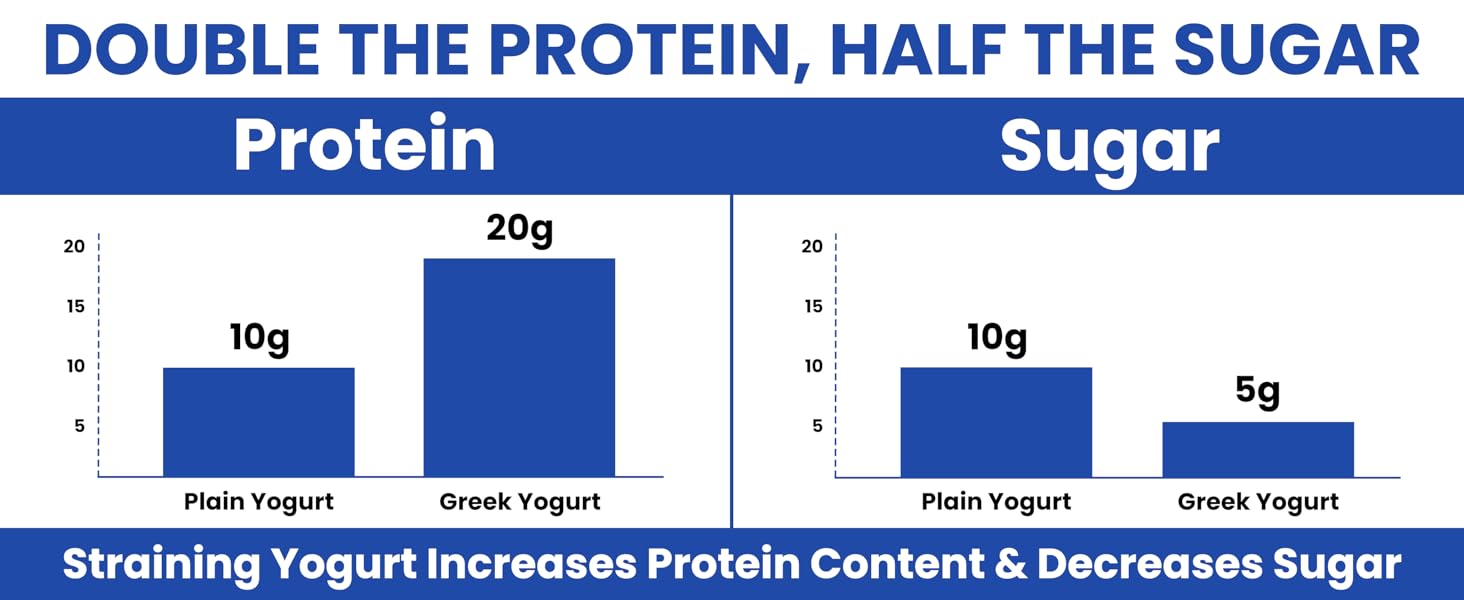 DOUBLE THE PROTEIN, HALF THE SUGAR

Protein

20
15
10
5

10g
20g

Plain Yogurt
Greek Yogurt

Sugar

20
15
10
5

10g
5g

Plain Yogurt
Greek Yogurt

Straining Yogurt Increases Protein Content & Decreases Sugar